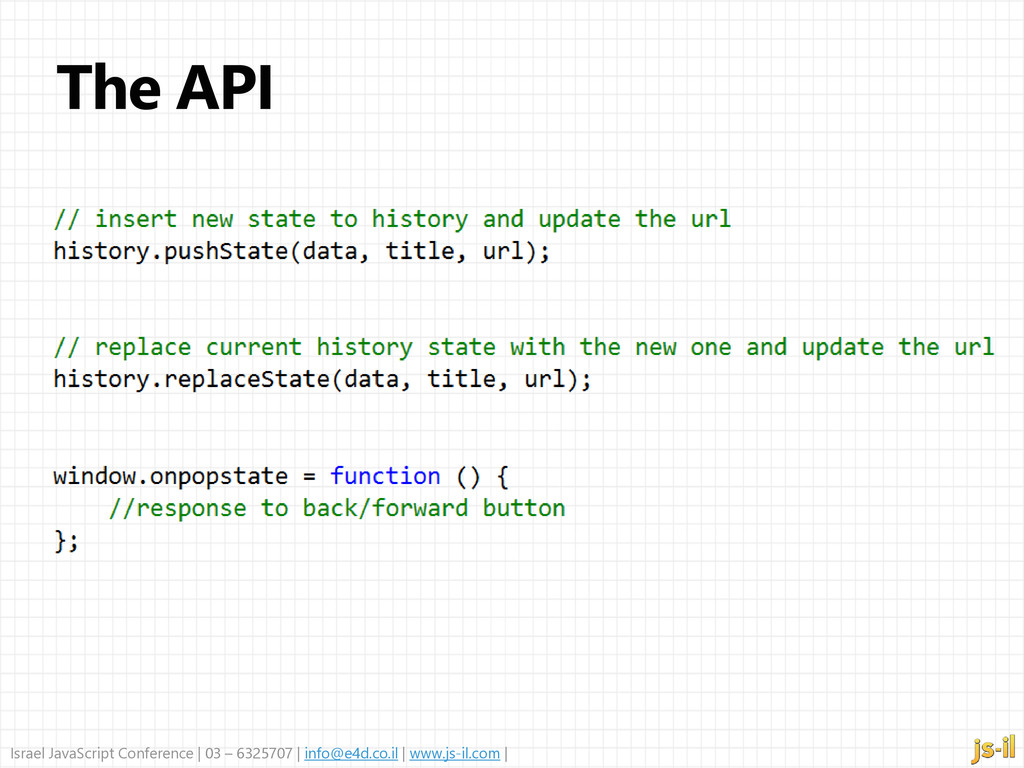 The API

// insert new state to history and update the url
history.pushState(data, title, url);

// replace current history state with the new one and update the url
history.replaceState(data, title, url);

window.onpopstate = function () {
    //response to back/forward button
};

Israel JavaScript Conference | 03 – 6325707 | info@e4d.co.il | www.js-il.com |

js-il